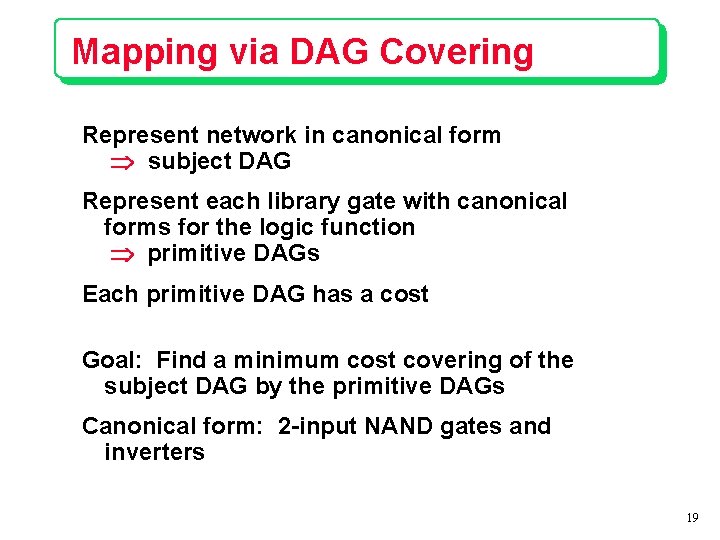 Mapping via DAG Covering

Represent network in canonical form
$\Rightarrow$ subject DAG

Represent each library gate with canonical forms for the logic function
$\Rightarrow$ primitive DAGs

Each primitive DAG has a cost

Goal: Find a minimum cost covering of the subject DAG by the primitive DAGs

Canonical form: 2-input NAND gates and inverters

19